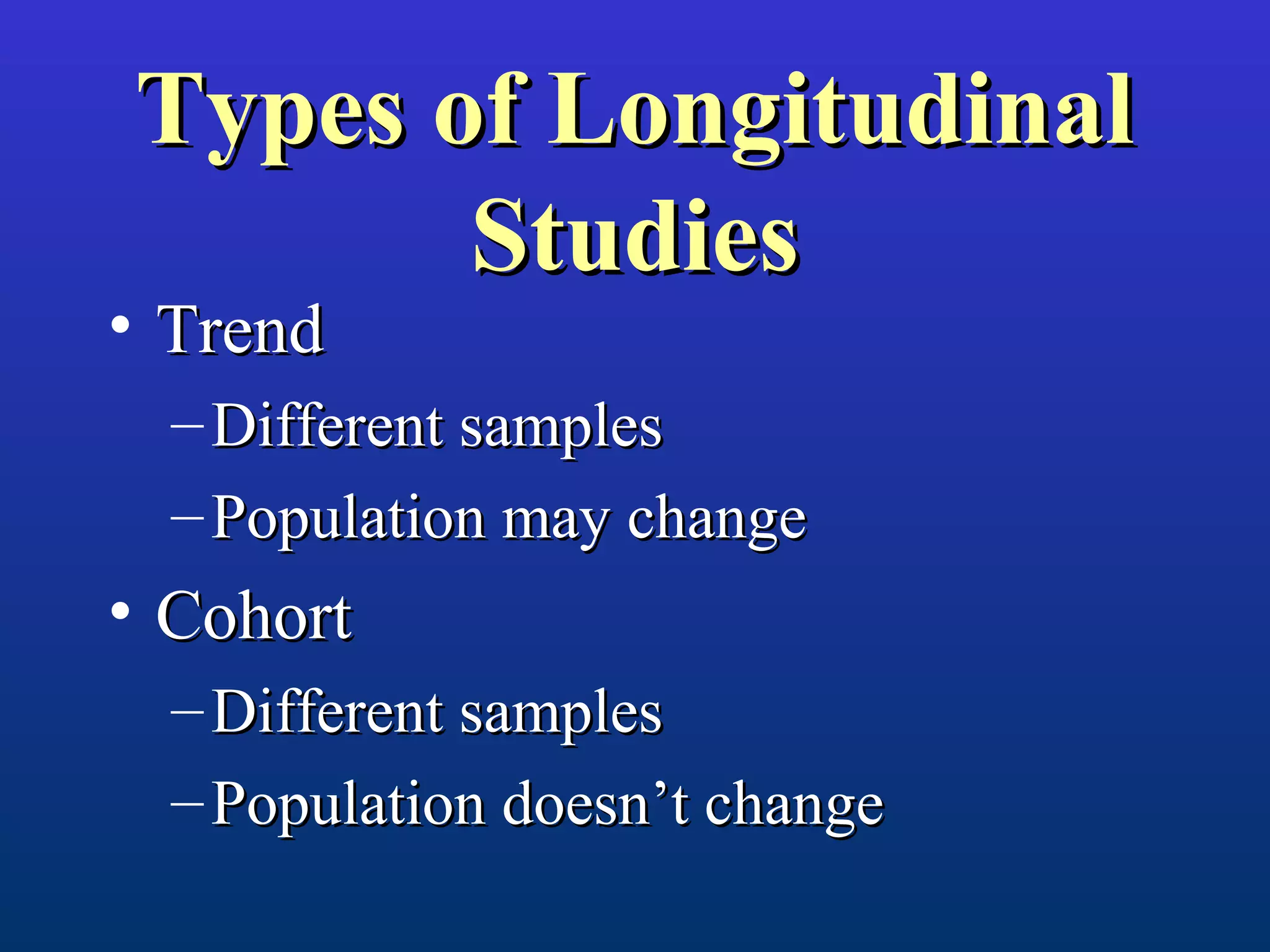 Types of Longitudinal Studies

• Trend
– Different samples
– Population may change
• Cohort
– Different samples
– Population doesn’t change